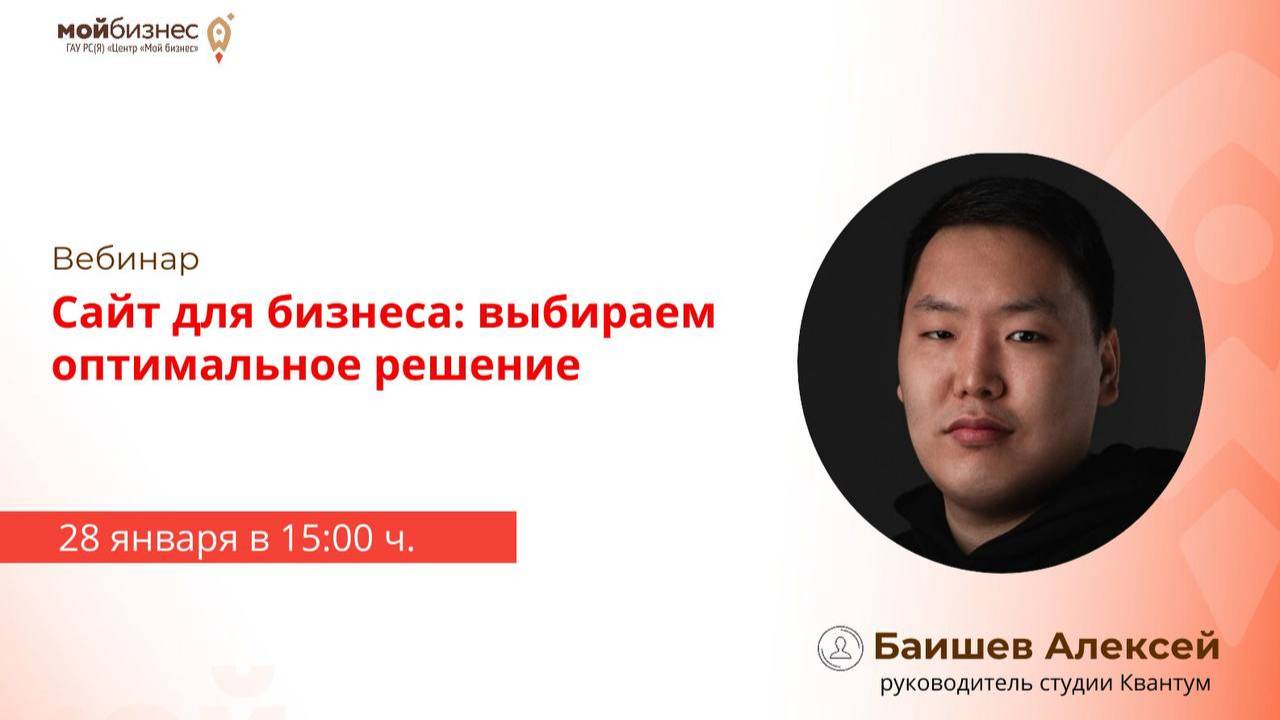 мойбизнес
ГАУ РС(Я) «Центр «Мой бизнес»

Вебинар

Сайт для бизнеса: выбираем оптимальное решение

28 января в 15:00 ч.

Баишев Алексей
руководитель студии Квантум